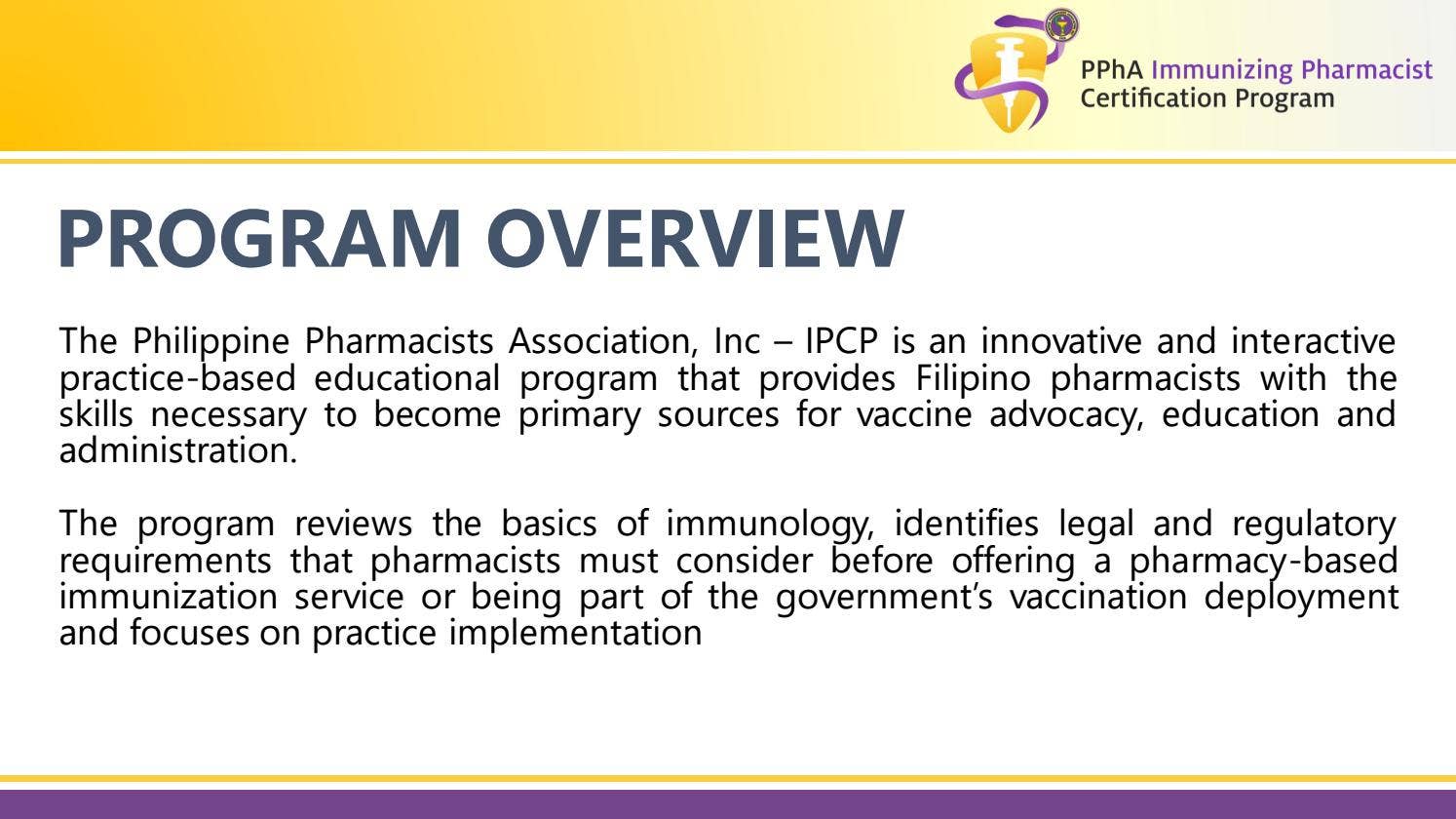 PPhA Immunizing Pharmacist Certification Program

PROGRAM OVERVIEW

The Philippine Pharmacists Association, Inc – IPCP is an innovative and interactive practice-based educational program that provides Filipino pharmacists with the skills necessary to become primary sources for vaccine advocacy, education and administration.

The program reviews the basics of immunology, identifies legal and regulatory requirements that pharmacists must consider before offering a pharmacy-based immunization service or being part of the government's vaccination deployment and focuses on practice implementation